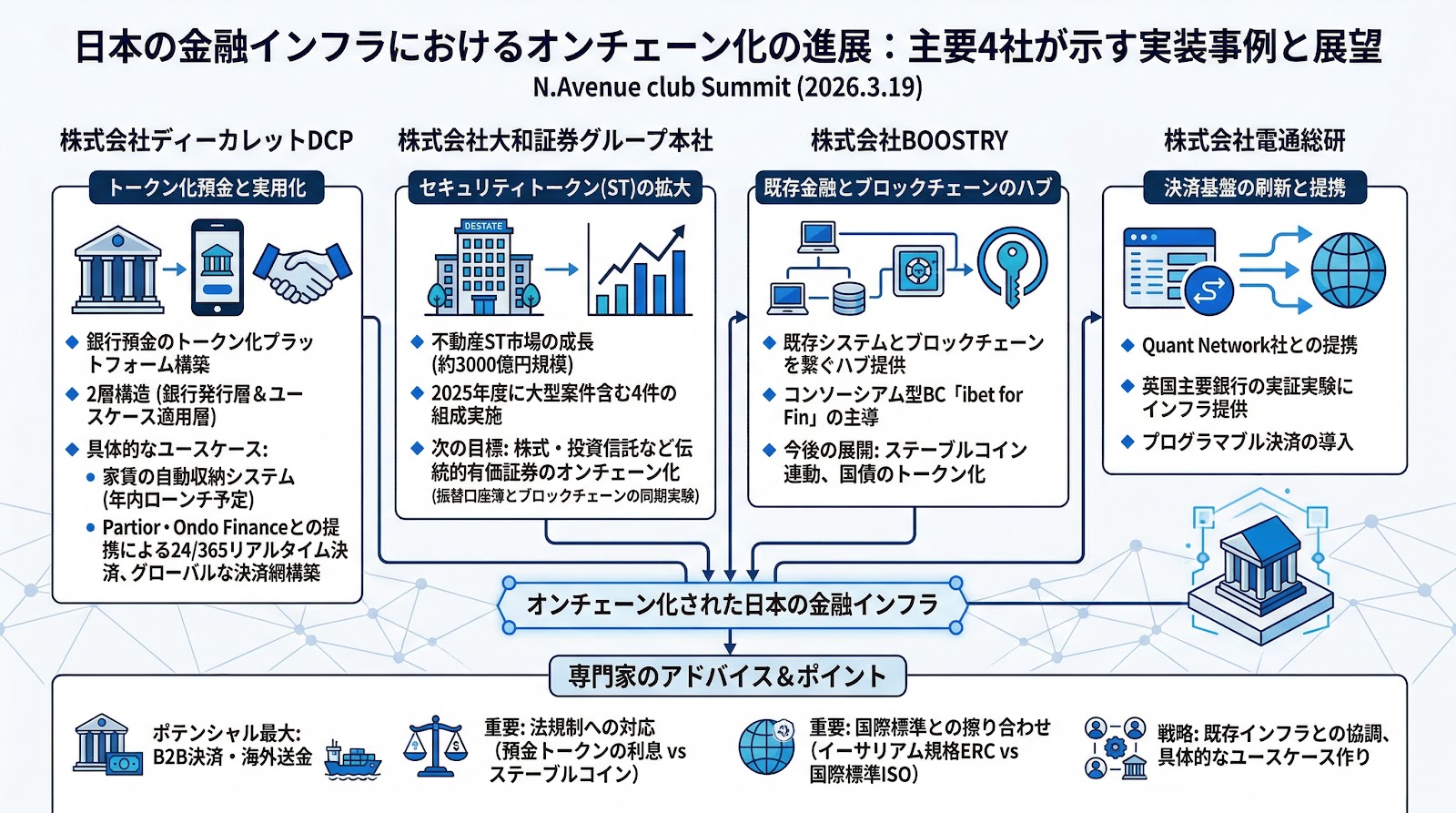 日本の金融インフラにおけるオンチェーン化の進展：主要4社が示す実装事例と展望
N.Avenue club Summit (2026.3.19)

株式会社ディーカレットDCP
トークン化預金と実用化
◆ 銀行預金のトークン化プラットフォーム構築
◆ 2層構造 (銀行発行層＆ユースケース適用層)
◆ 具体的なユースケース:
• 家賃の自動収納システム (年内ローンチ予定)
• Partior・Ondo Financeとの提携による24/365リアルタイム決済、グローバルな決済網構築

株式会社大和証券グループ本社
セキュリティトークン(ST)の拡大
DESTATE
◆ 不動産ST市場の成長 (約3000億円規模)
◆ 2025年度に大型案件含む4件の組成実施
◆ 次の目標: 株式・投資信託など伝統的有価証券のオンチェーン化 (振替口座簿とブロックチェーンの同期実験)

株式会社BOOSTRY
既存金融とブロックチェーンのハブ
◆ 既存システムとブロックチェーンを繋ぐハブ提供
◆ コンソーシアム型BC「ibet for Fin」の主導
◆ 今後の展開: ステーブルコイン連動、国債のトークン化

株式会社電通総研
決済基盤の刷新と提携
◆ Quant Network社との提携
◆ 英国主要銀行の実証実験にインフラ提供
◆ プログラマブル決済の導入

オンチェーン化された日本の金融インフラ

専門家のアドバイス＆ポイント
ポテンシャル最大: B2B決済・海外送金
重要: 法規制への対応 (預金トークンの利息 vs ステーブルコイン)
重要: 国際標準との擦り合わせ (イーサリアム規格ERC vs 国際標準ISO)
戦略: 既存インフラとの協調、具体的なユースケース作り